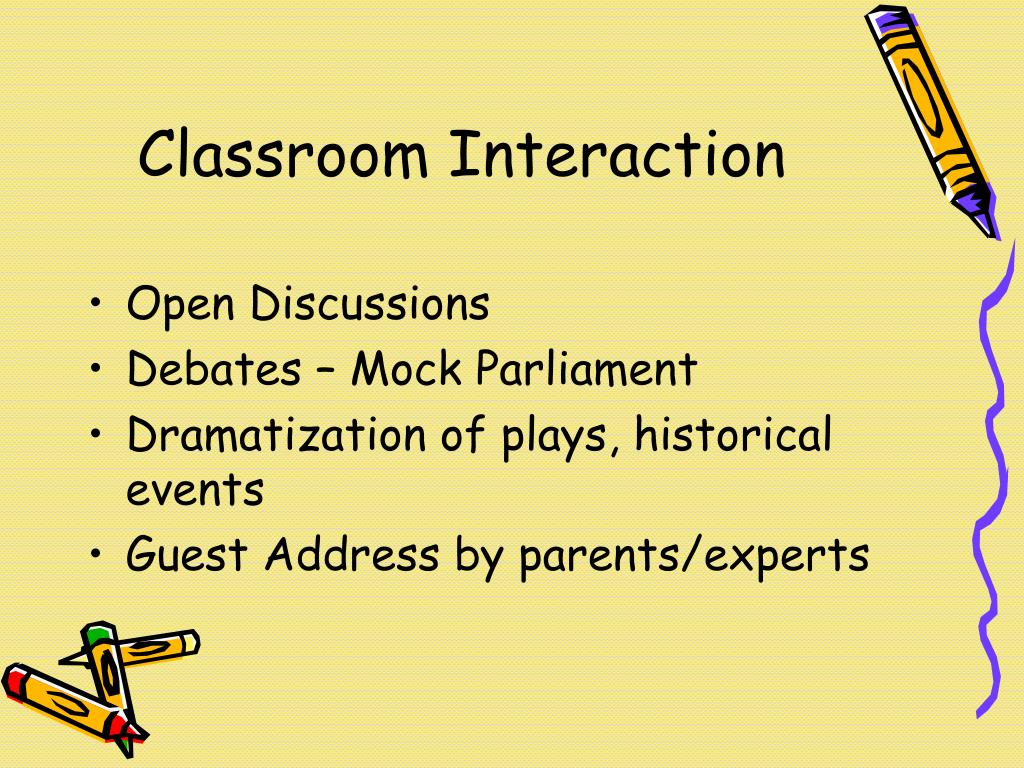 Classroom Interaction

• Open Discussions
• Debates – Mock Parliament
• Dramatization of plays, historical events
• Guest Address by parents/experts